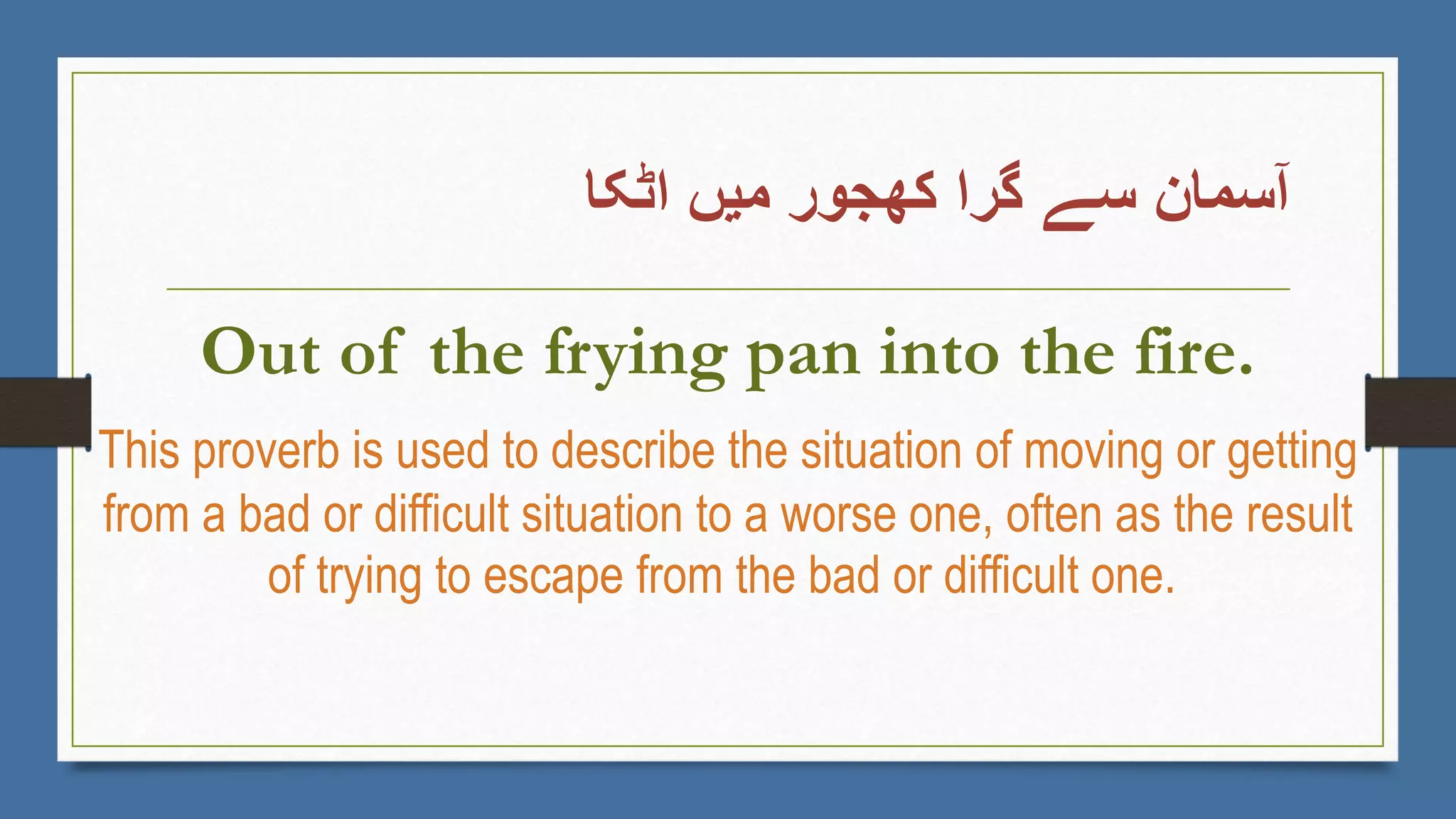 آسمان سے گرا کھجور میں اٹکا

Out of the frying pan into the fire.

This proverb is used to describe the situation of moving or getting from a bad or difficult situation to a worse one, often as the result of trying to escape from the bad or difficult one.